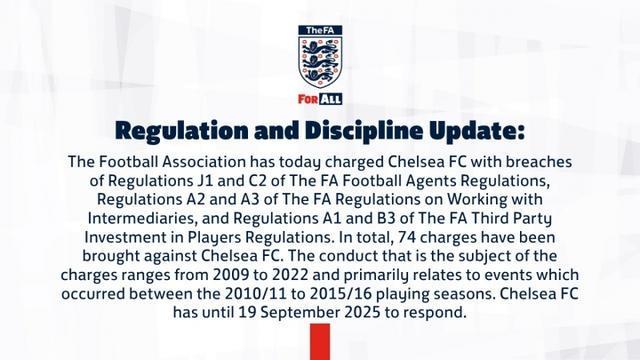 TheFA

FOR ALL

Regulation and Discipline Update:

The Football Association has today charged Chelsea FC with breaches of Regulations J1 and C2 of The FA Football Agents Regulations, Regulations A2 and A3 of The FA Regulations on Working with Intermediaries, and Regulations A1 and B3 of The FA Third Party Investment in Players Regulations. In total, 74 charges have been brought against Chelsea FC. The conduct that is the subject of the charges ranges from 2009 to 2022 and primarily relates to events which occurred between the 2010/11 to 2015/16 playing seasons. Chelsea FC has until 19 September 2025 to respond.